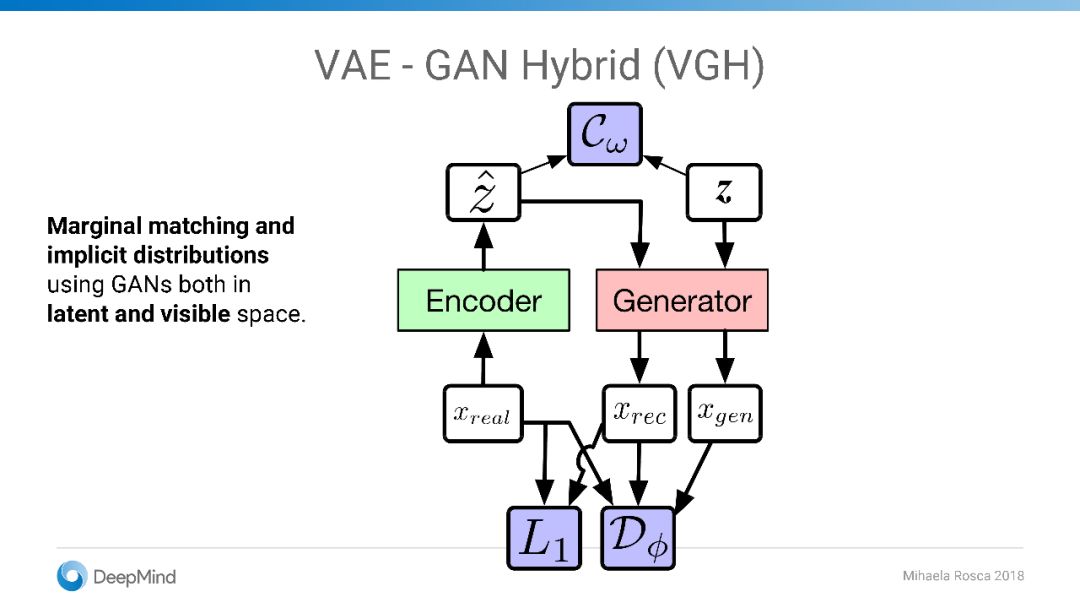 VAE - GAN Hybrid (VGH)

Marginal matching and implicit distributions using GANs both in latent and visible space.

$\mathcal{C}_\omega$

$\hat{z}$

$z$

Encoder

Generator

$x_{real}$

$x_{rec}$

$x_{gen}$

$L_1$

$\mathcal{D}_\phi$

DeepMind

Mihaela Rosca 2018